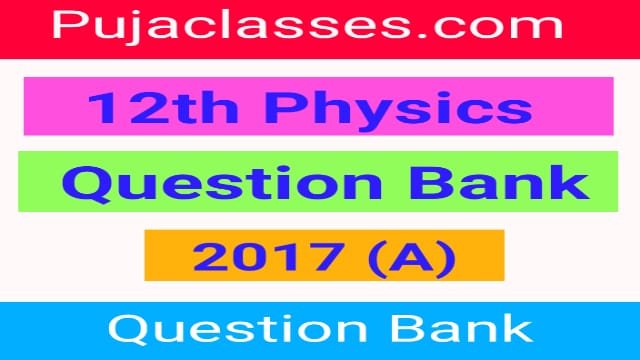 Pujaclasses.com

12th Physics

Question Bank

2017 (A)

Question Bank